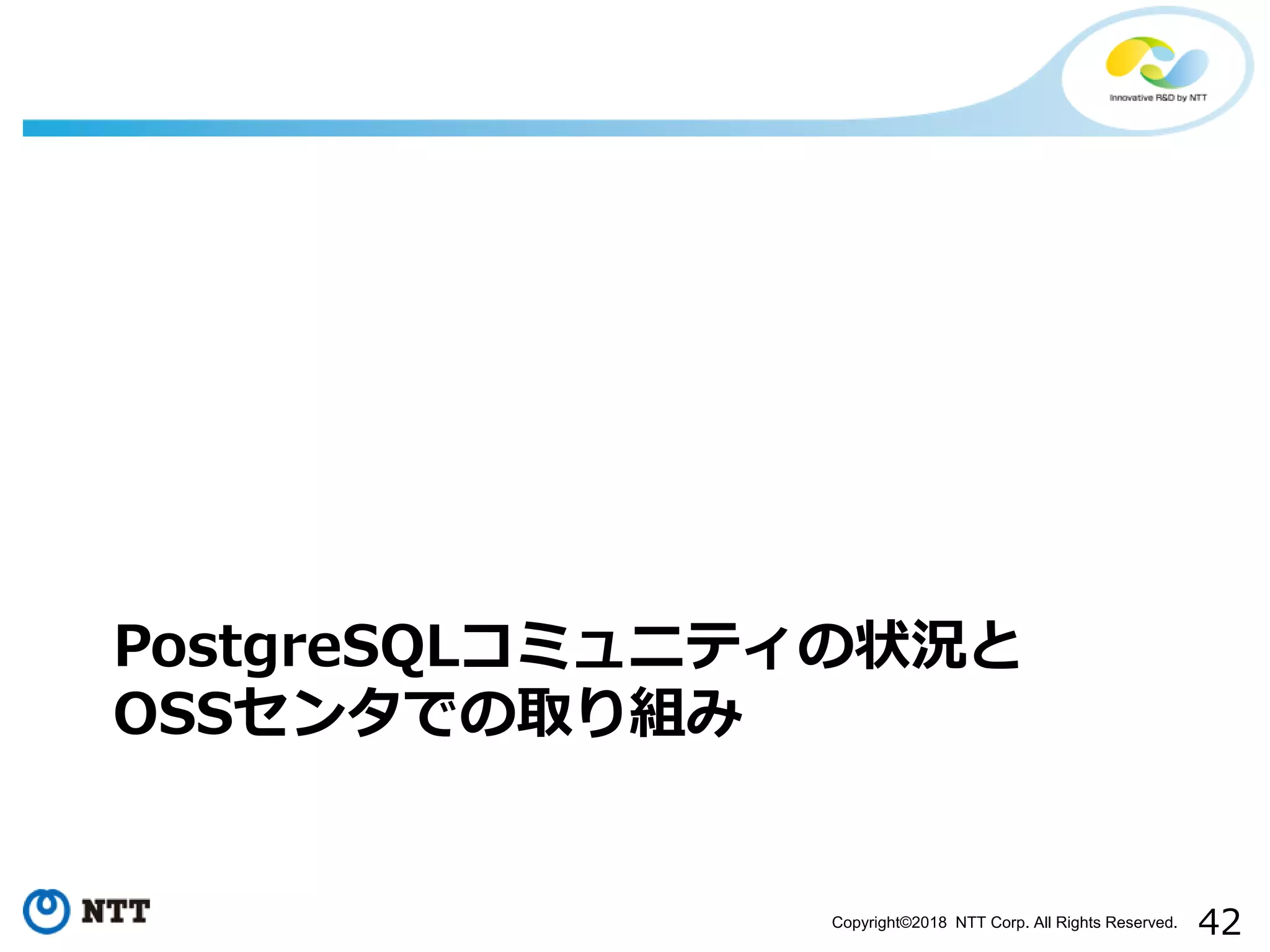 Innovative R&D by NTT

PostgreSQLコミュニティの状況と
OSSセンタでの取り組み

NTT

Copyright©2018 NTT Corp. All Rights Reserved. 42